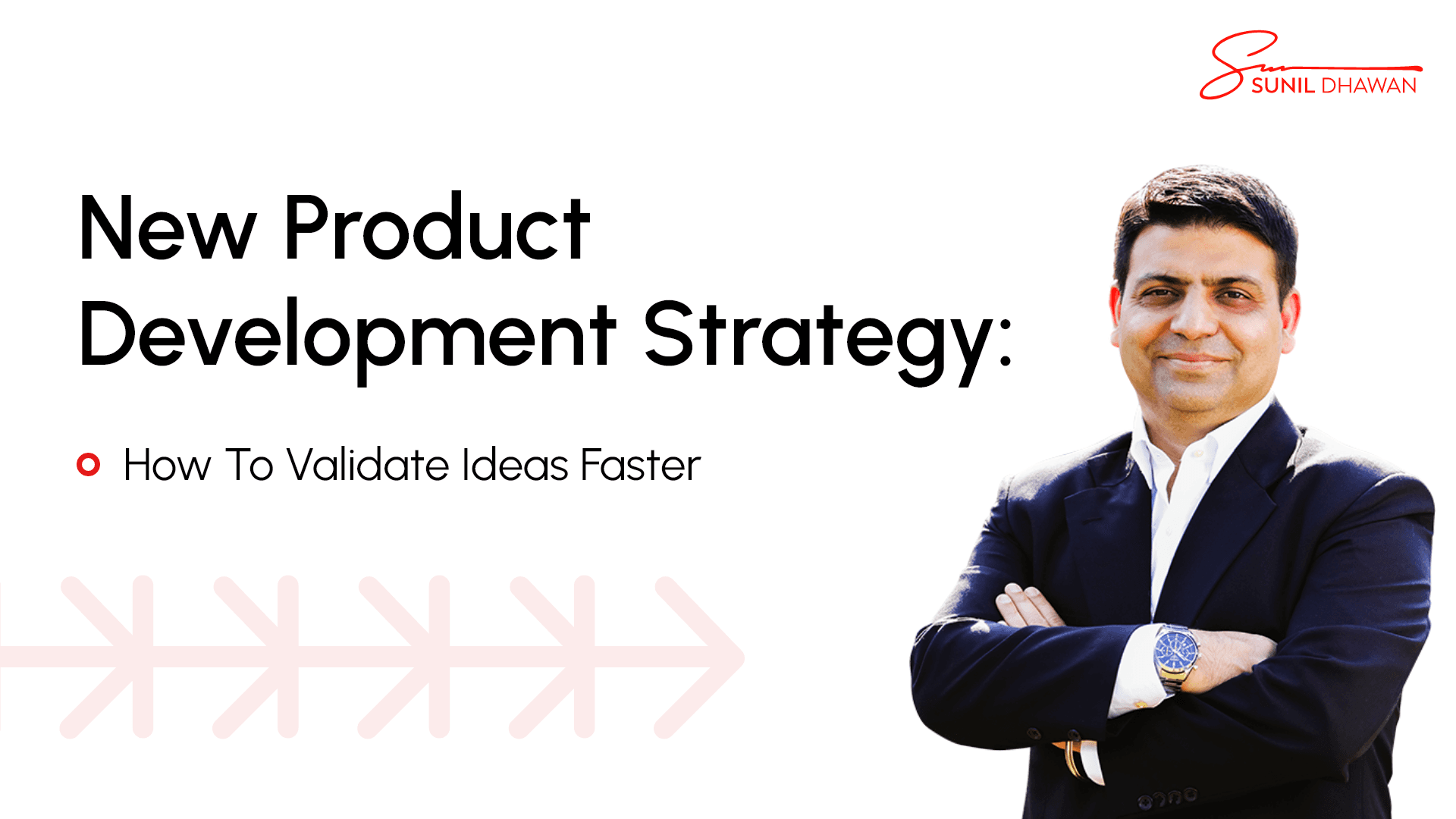 SUNIL DHAWAN

New Product Development Strategy:

How To Validate Ideas Faster